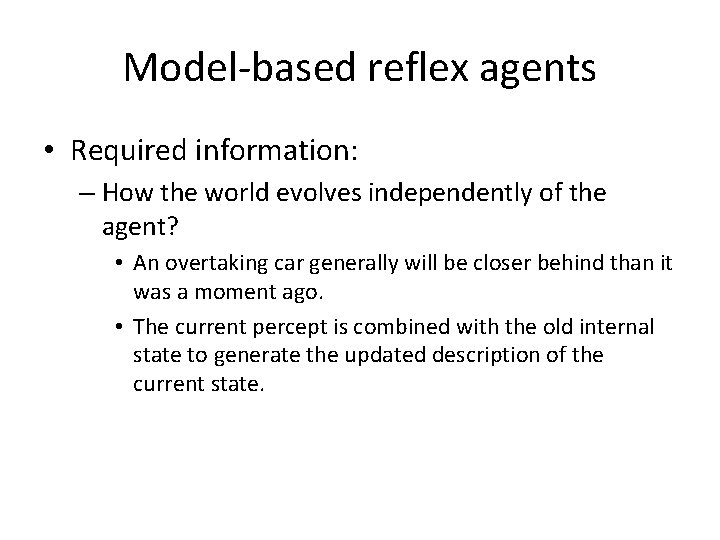 Model-based reflex agents

• Required information:
– How the world evolves independently of the agent?
• An overtaking car generally will be closer behind than it was a moment ago.
• The current percept is combined with the old internal state to generate the updated description of the current state.